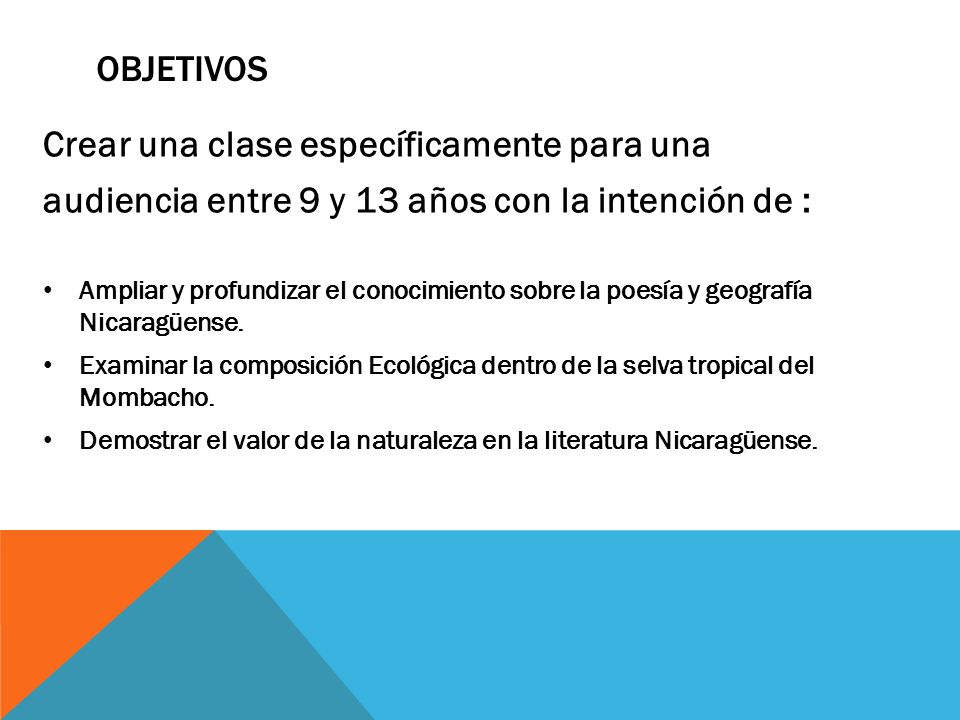 OBJETIVOS

Crear una clase específicamente para una audiencia entre 9 y 13 años con la intención de :

• Ampliar y profundizar el conocimiento sobre la poesía y geografía Nicaragüense.
• Examinar la composición Ecológica dentro de la selva tropical del Mombacho.
• Demostrar el valor de la naturaleza en la literatura Nicaragüense.